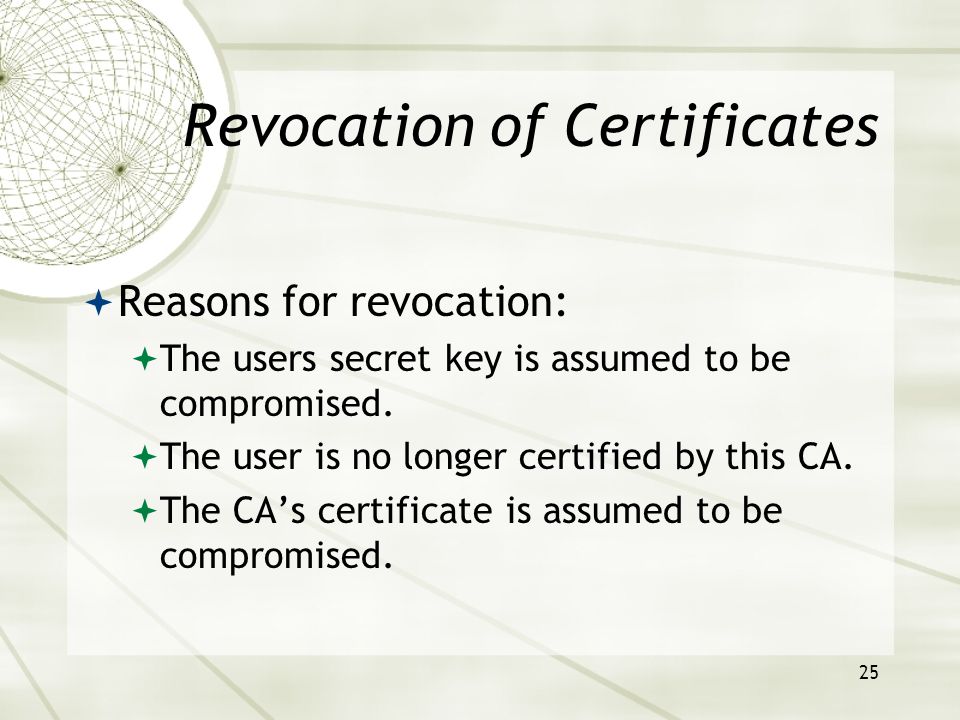 Revocation of Certificates

Reasons for revocation:

The users secret key is assumed to be compromised.

The user is no longer certified by this CA.

The CA's certificate is assumed to be compromised.

25